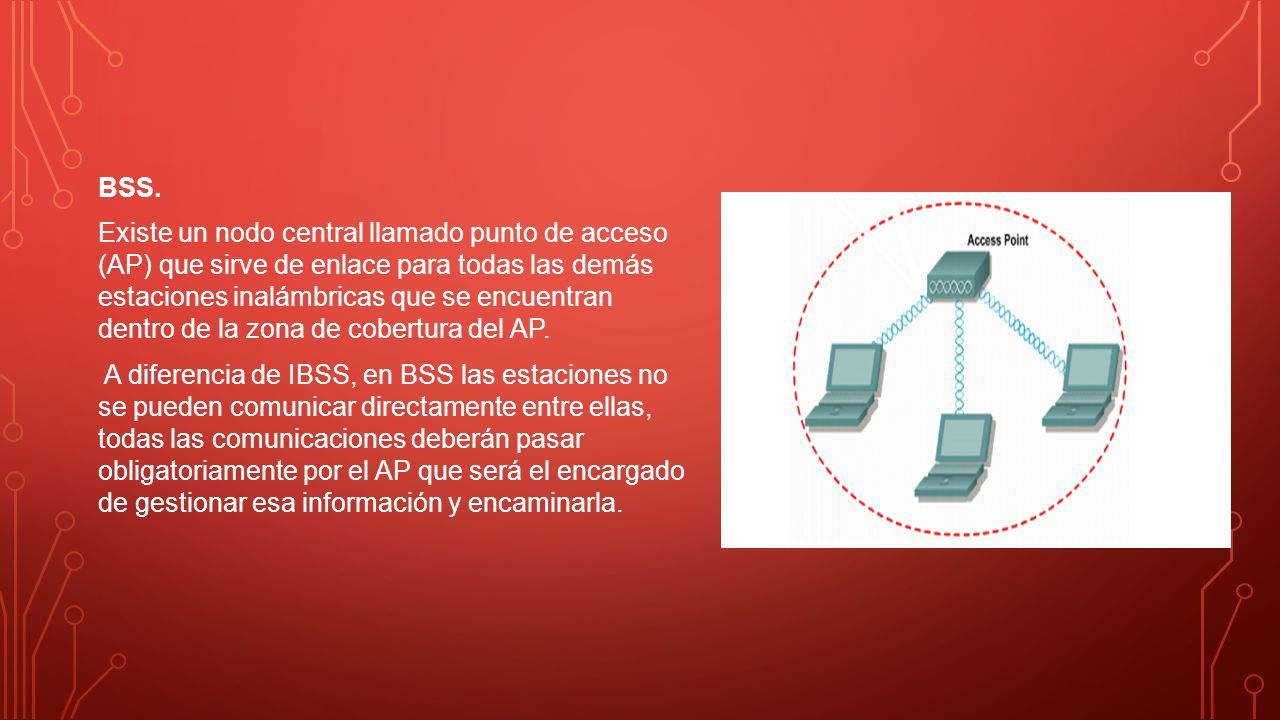 BSS.

Existe un nodo central llamado punto de acceso (AP) que sirve de enlace para todas las demás estaciones inalámbricas que se encuentran dentro de la zona de cobertura del AP.

A diferencia de IBSS, en BSS las estaciones no se pueden comunicar directamente entre ellas, todas las comunicaciones deberán pasar obligatoriamente por el AP que será el encargado de gestionar esa información y encaminarla.

Access Point